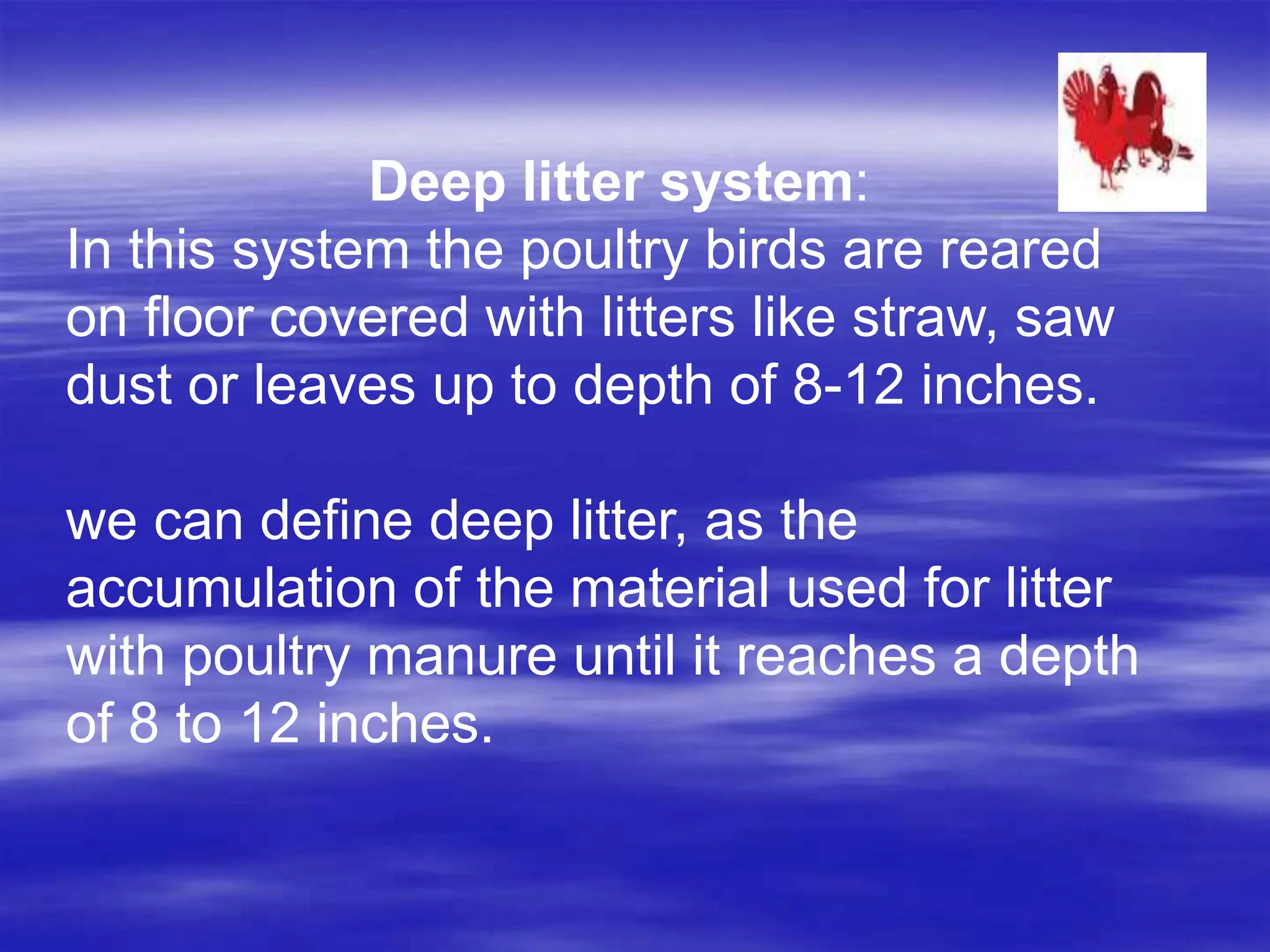 Deep litter system:
In this system the poultry birds are reared on floor covered with litters like straw, saw dust or leaves up to depth of 8-12 inches.

we can define deep litter, as the accumulation of the material used for litter with poultry manure until it reaches a depth of 8 to 12 inches.